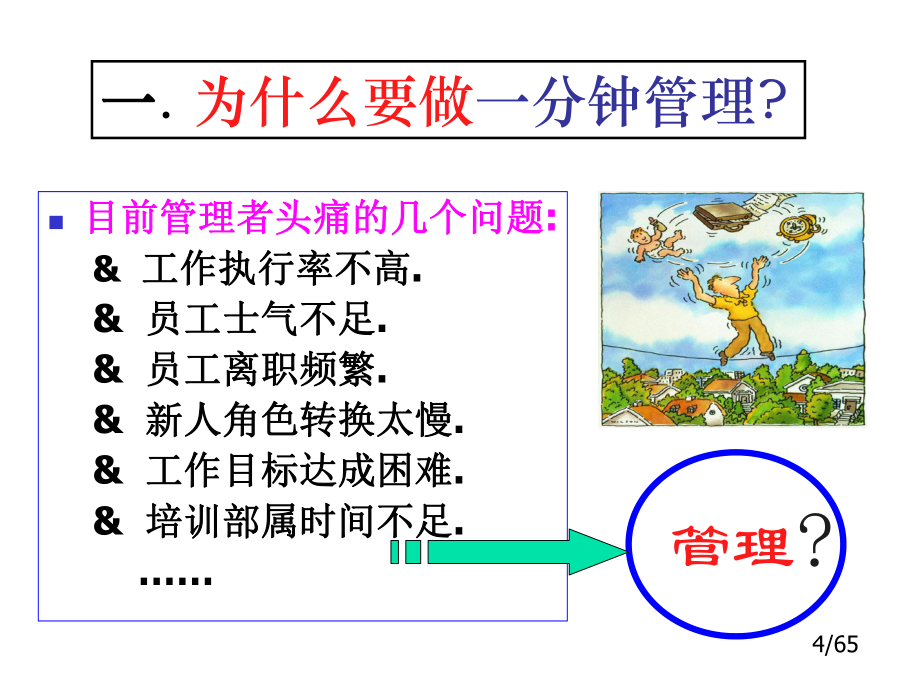 一. 为什么要做一分钟管理?

目前管理者头痛的几个问题:
& 工作执行率不高.
& 员工士气不足.
& 员工离职频繁.
& 新人角色转换太慢.
& 工作目标达成困难.
& 培训部属时间不足.
......

管理?

4/65